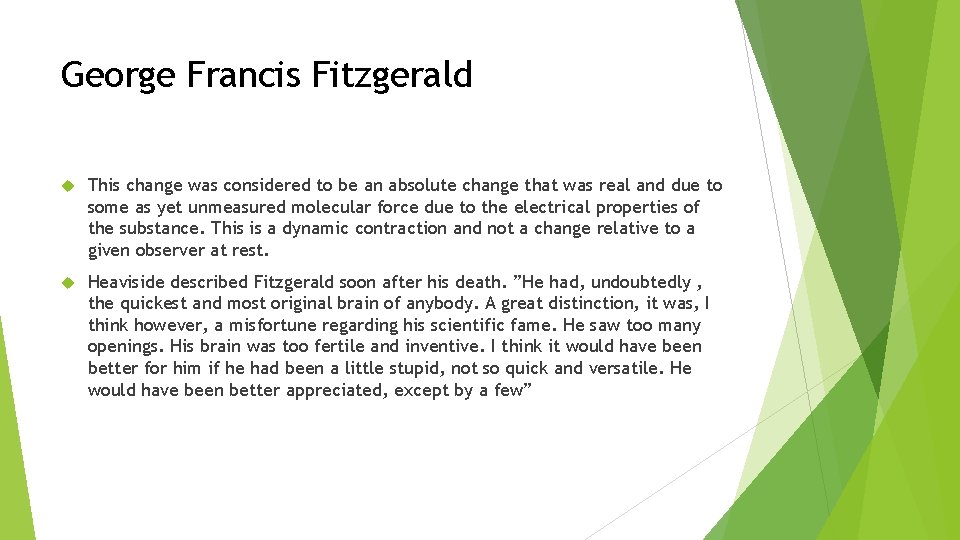 George Francis Fitzgerald

This change was considered to be an absolute change that was real and due to some as yet unmeasured molecular force due to the electrical properties of the substance. This is a dynamic contraction and not a change relative to a given observer at rest.

Heaviside described Fitzgerald soon after his death. ”He had, undoubtedly , the quickest and most original brain of anybody. A great distinction, it was, I think however, a misfortune regarding his scientific fame. He saw too many openings. His brain was too fertile and inventive. I think it would have been better for him if he had been a little stupid, not so quick and versatile. He would have been better appreciated, except by a few”